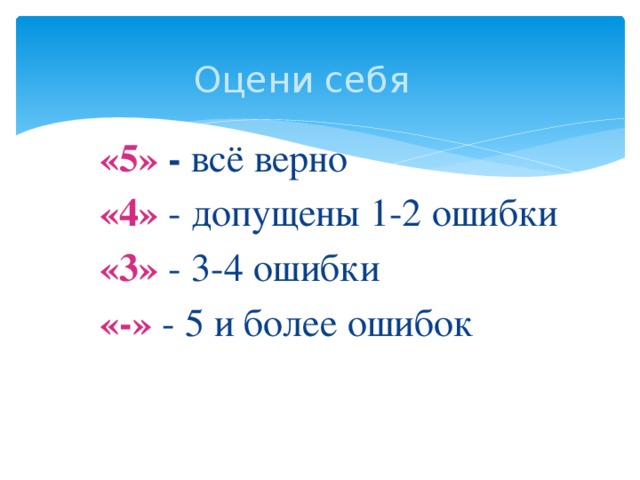 Оцени себя

«5» - всё верно

«4» - допущены 1-2 ошибки

«3» - 3-4 ошибки

«-» - 5 и более ошибок